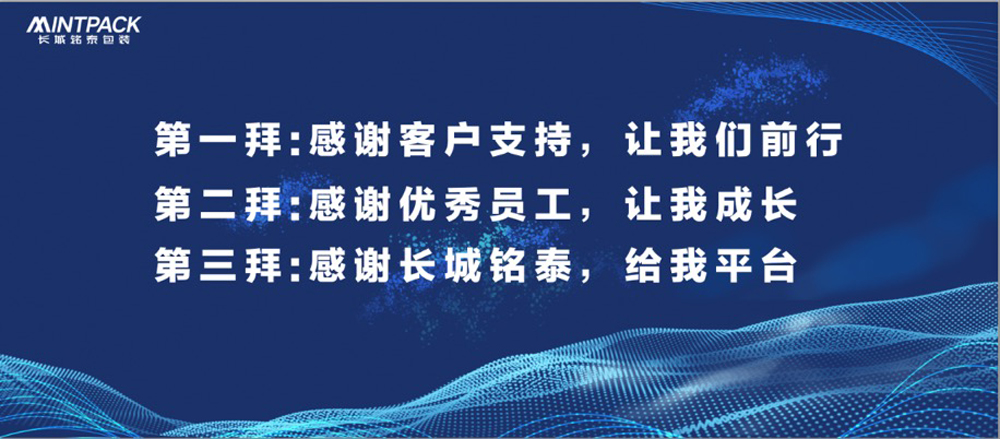 MINTPACK
长城铭泰包装

第一拜:感谢客户支持，让我们前行
第二拜:感谢优秀员工，让我成长
第三拜:感谢长城铭泰，给我平台